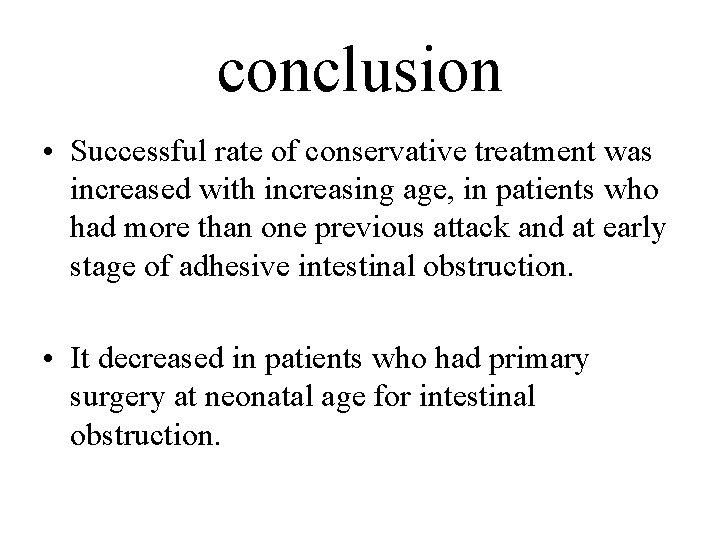 conclusion

• Successful rate of conservative treatment was increased with increasing age, in patients who had more than one previous attack and at early stage of adhesive intestinal obstruction.

• It decreased in patients who had primary surgery at neonatal age for intestinal obstruction.